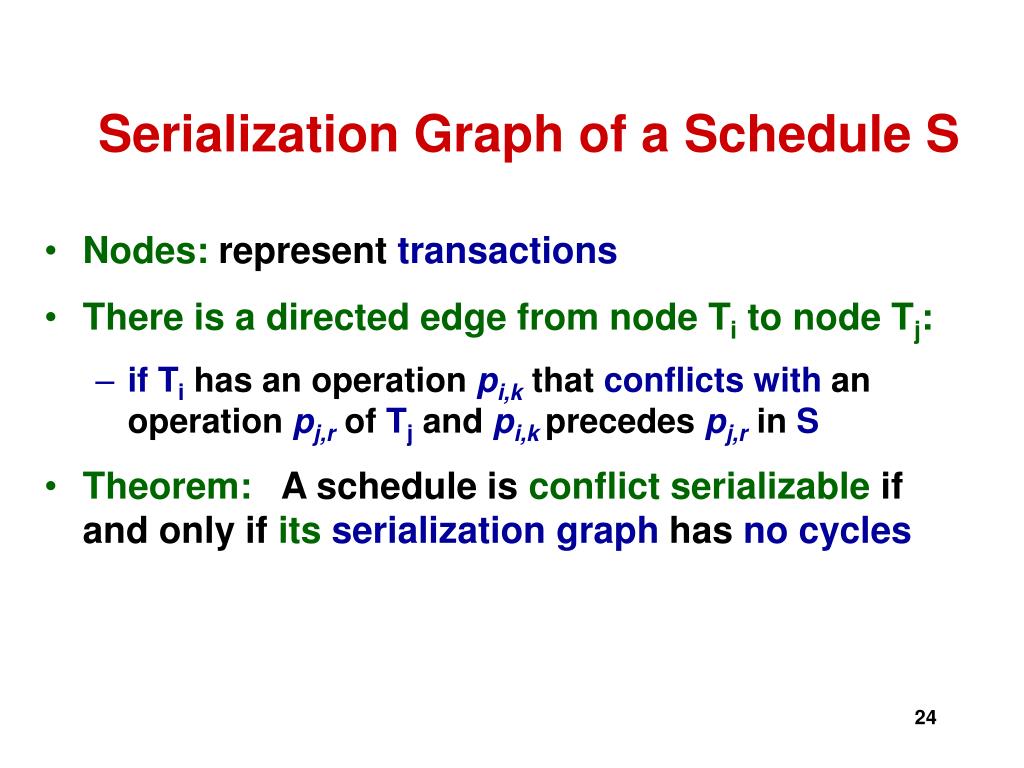 Serialization Graph of a Schedule S

• Nodes: represent transactions

• There is a directed edge from node $T_i$ to node $T_j$:

– if $T_i$ has an operation $p_{i,k}$ that conflicts with an operation $p_{j,r}$ of $T_j$ and $p_{i,k}$ precedes $p_{j,r}$ in S

• Theorem: A schedule is conflict serializable if and only if its serialization graph has no cycles

24